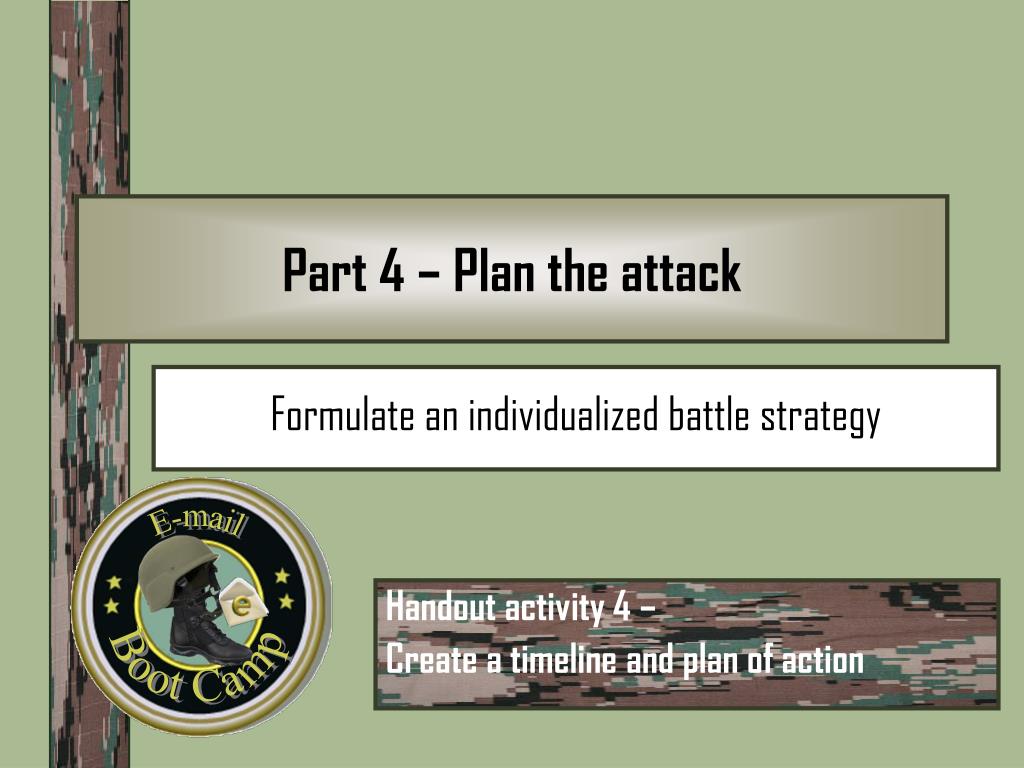 Part 4 – Plan the attack

Formulate an individualized battle strategy

E-mail
e
Boot Camp

Handout activity 4 –
Create a timeline and plan of action